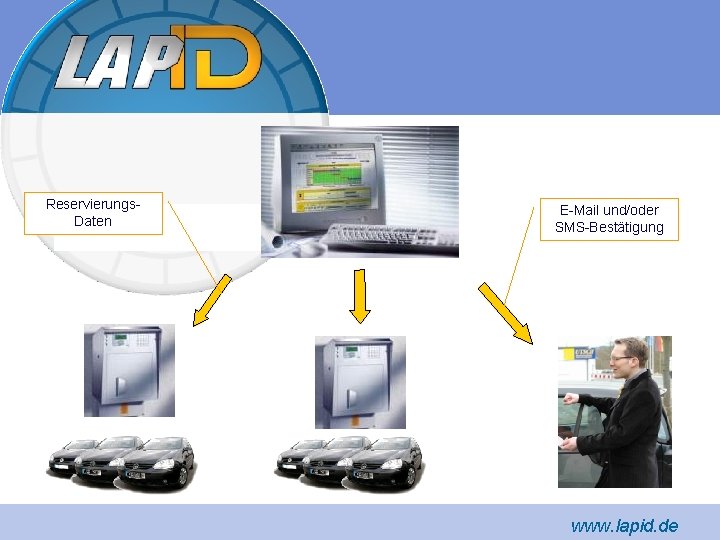 LAPID

Reservierungs-Daten

E-Mail und/oder SMS-Bestätigung

www.lapid.de